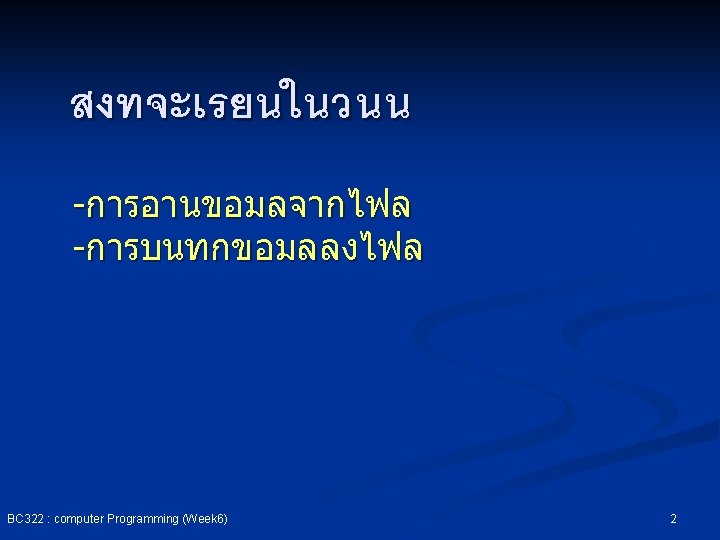 สงทจะเรยนในวนน

-การอานขอมลจากไฟล
-การบนทกขอมลลงไฟล

BC322 : computer Programming (Week6)

2